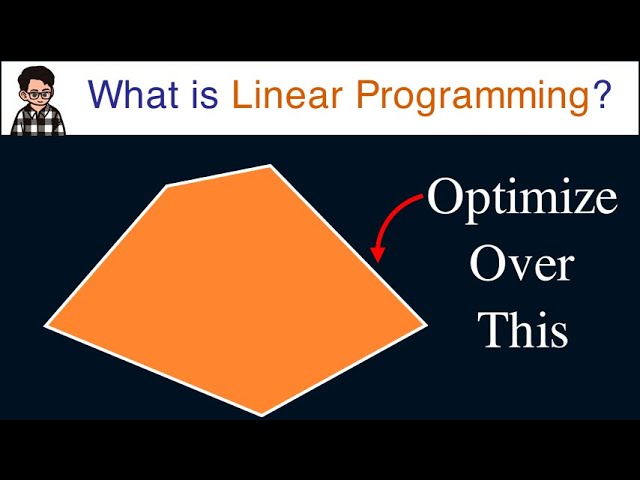 What is Linear Programming?

Optimize
Over
This